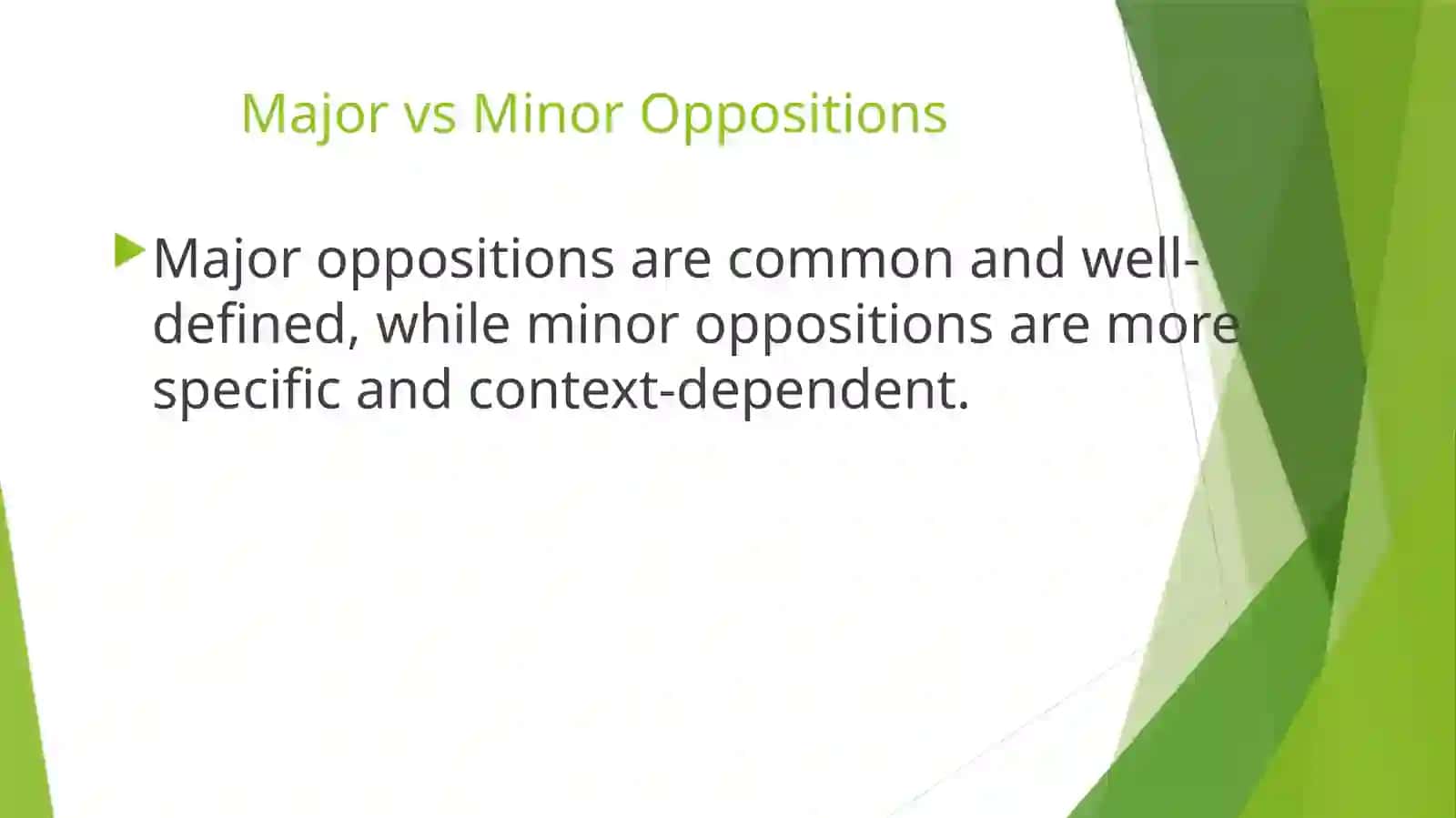 Major vs Minor Oppositions

Major oppositions are common and well-defined, while minor oppositions are more specific and context-dependent.